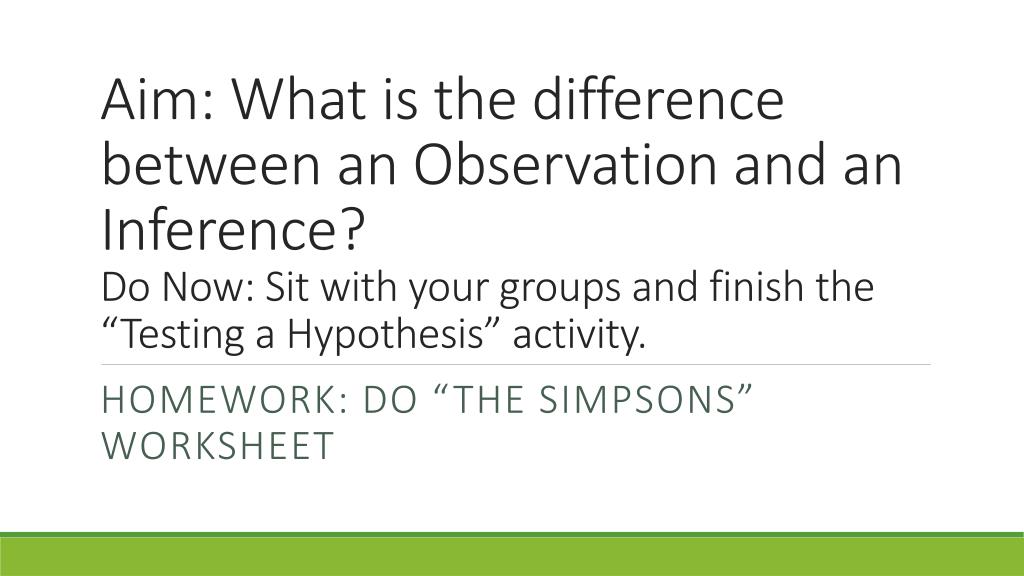 Aim: What is the difference between an Observation and an Inference?
Do Now: Sit with your groups and finish the “Testing a Hypothesis” activity.

HOMEWORK: DO “THE SIMPSONS” WORKSHEET